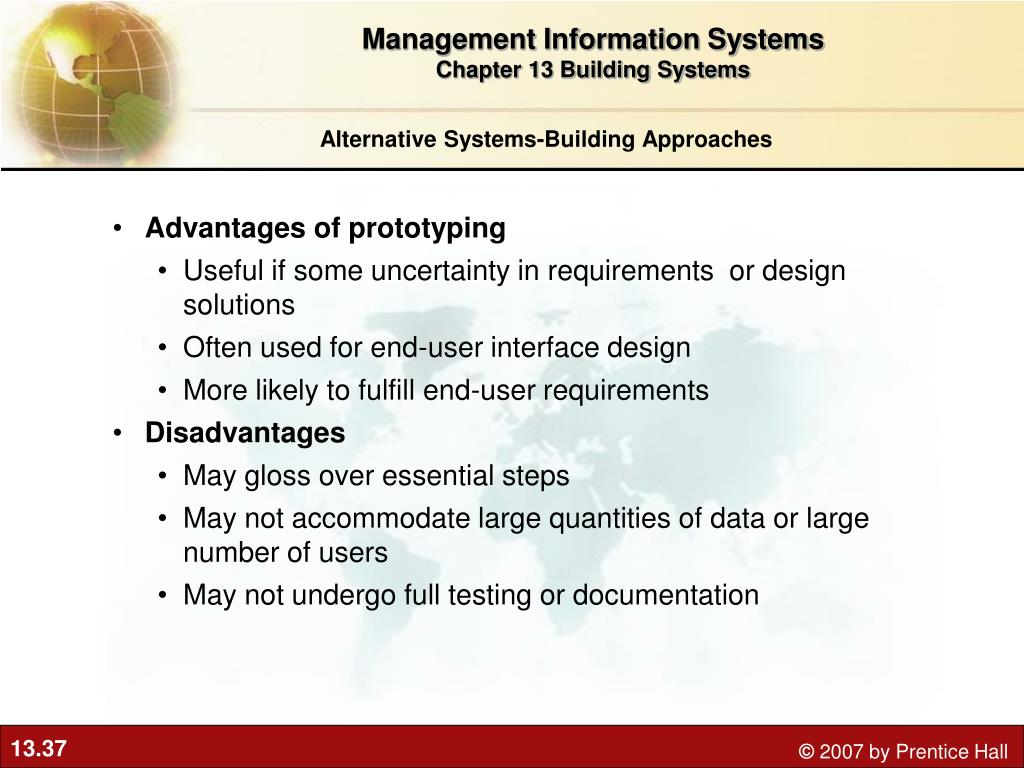 Management Information Systems
Chapter 13 Building Systems

Alternative Systems-Building Approaches

• Advantages of prototyping
 • Useful if some uncertainty in requirements or design solutions
 • Often used for end-user interface design
 • More likely to fulfill end-user requirements
• Disadvantages
 • May gloss over essential steps
 • May not accommodate large quantities of data or large number of users
 • May not undergo full testing or documentation

13.37

© 2007 by Prentice Hall